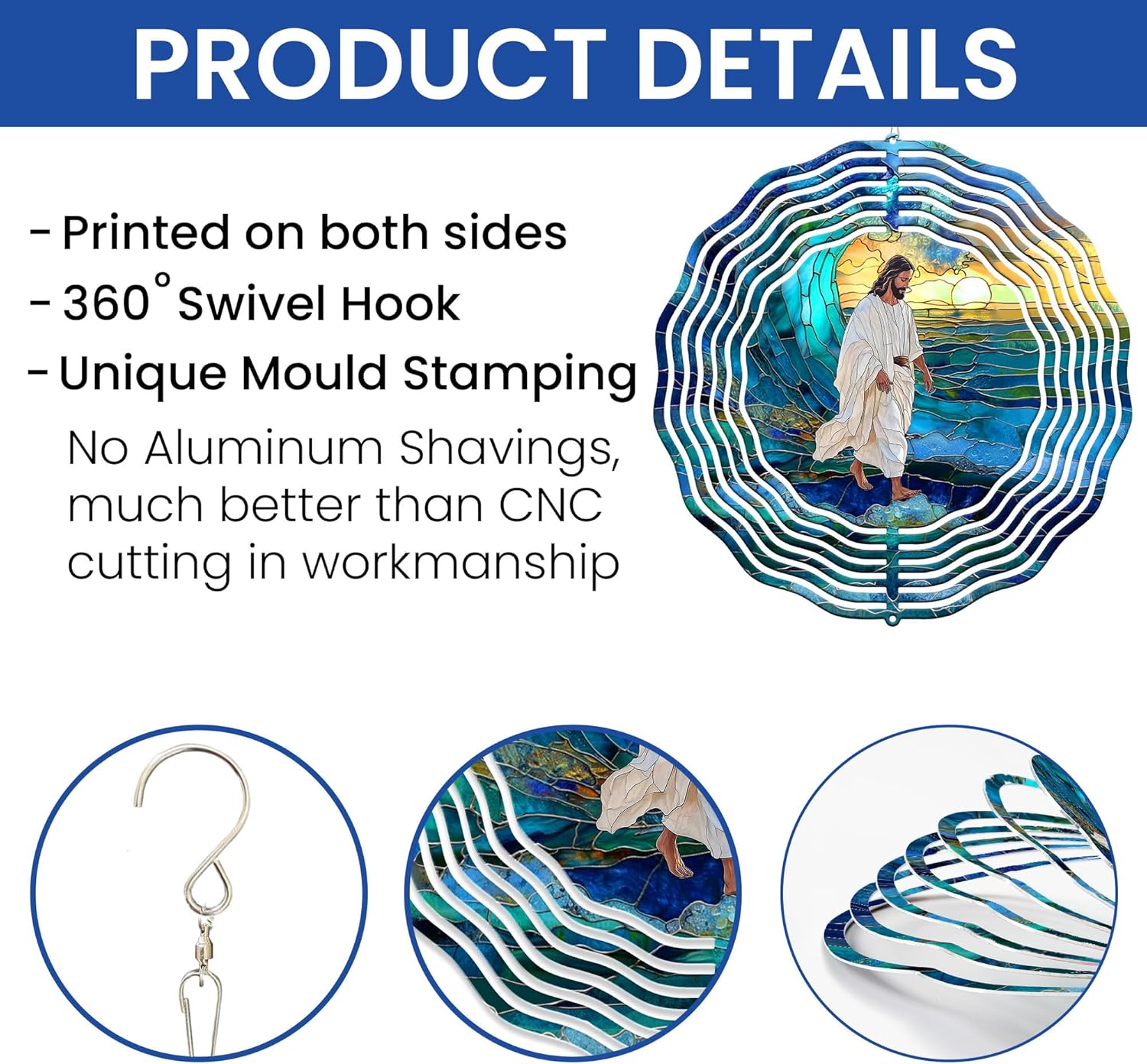 PRODUCT DETAILS

- Printed on both sides
- 360° Swivel Hook
- Unique Mould Stamping
No Aluminum Shavings, much better than CNC cutting in workmanship